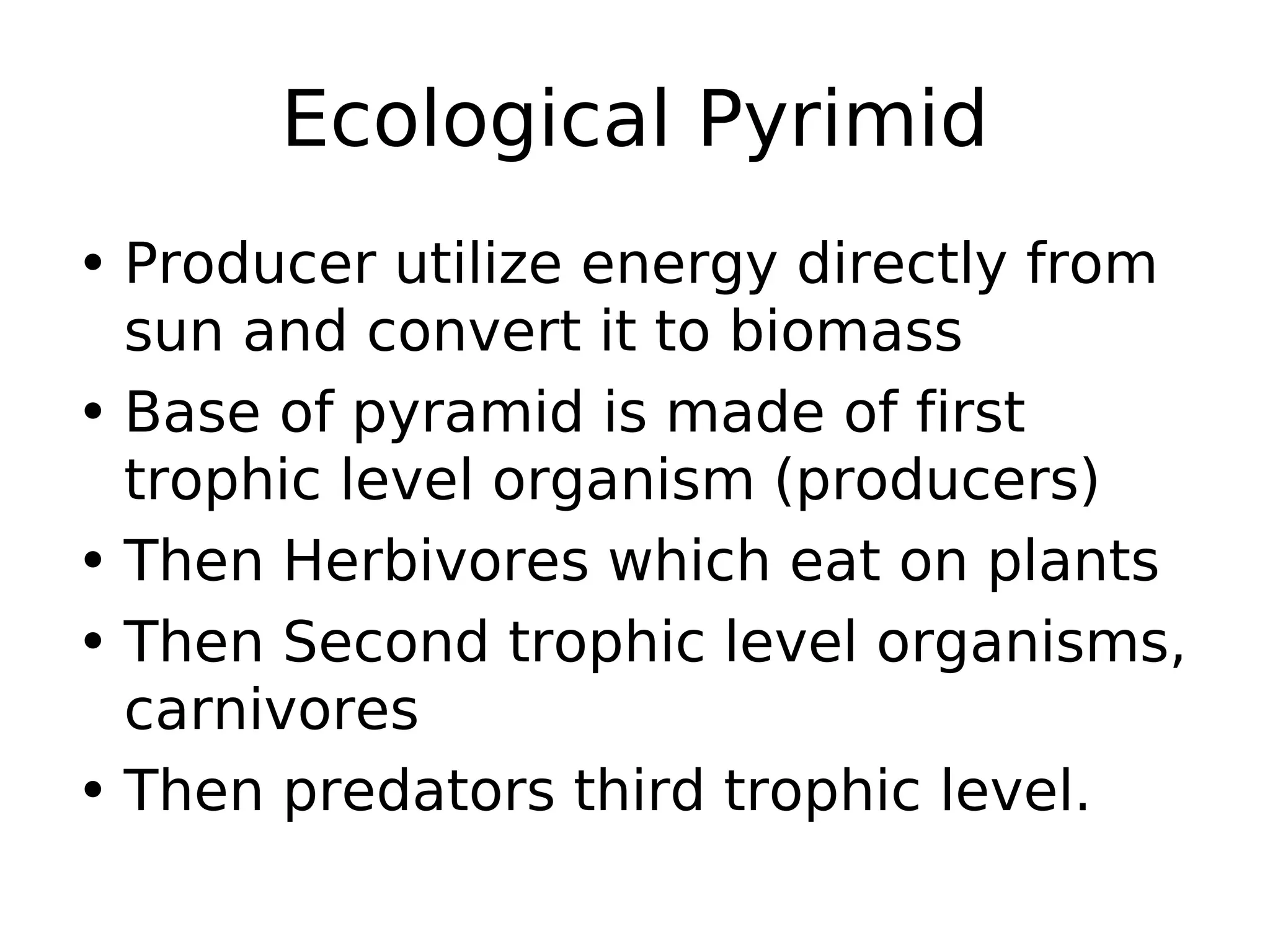 Ecological Pyrimid

• Producer utilize energy directly from sun and convert it to biomass
• Base of pyramid is made of first trophic level organism (producers)
• Then Herbivores which eat on plants
• Then Second trophic level organisms, carnivores
• Then predators third trophic level.